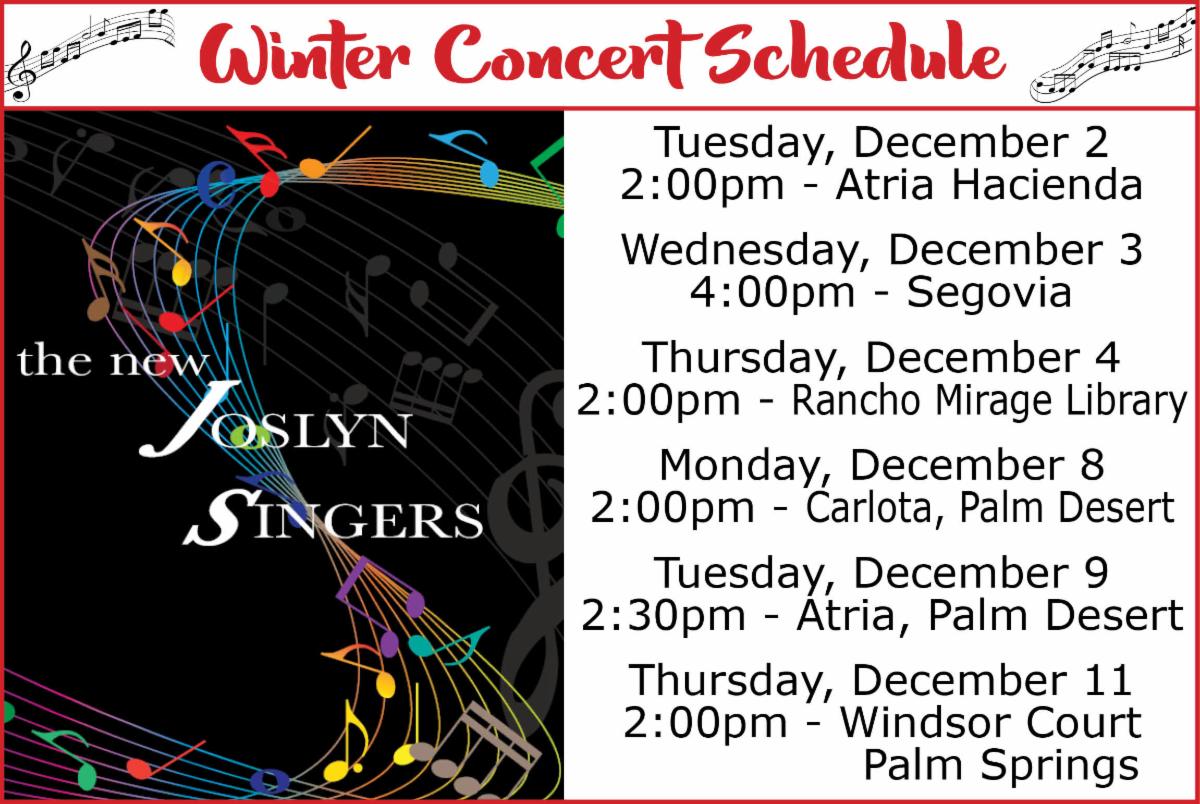 Winter Concert Schedule

the new JOSLYN SINGERS

Tuesday, December 2
2:00pm - Atria Hacienda

Wednesday, December 3
4:00pm - Segovia

Thursday, December 4
2:00pm - Rancho Mirage Library

Monday, December 8
2:00pm - Carlota, Palm Desert

Tuesday, December 9
2:30pm - Atria, Palm Desert

Thursday, December 11
2:00pm - Windsor Court
Palm Springs